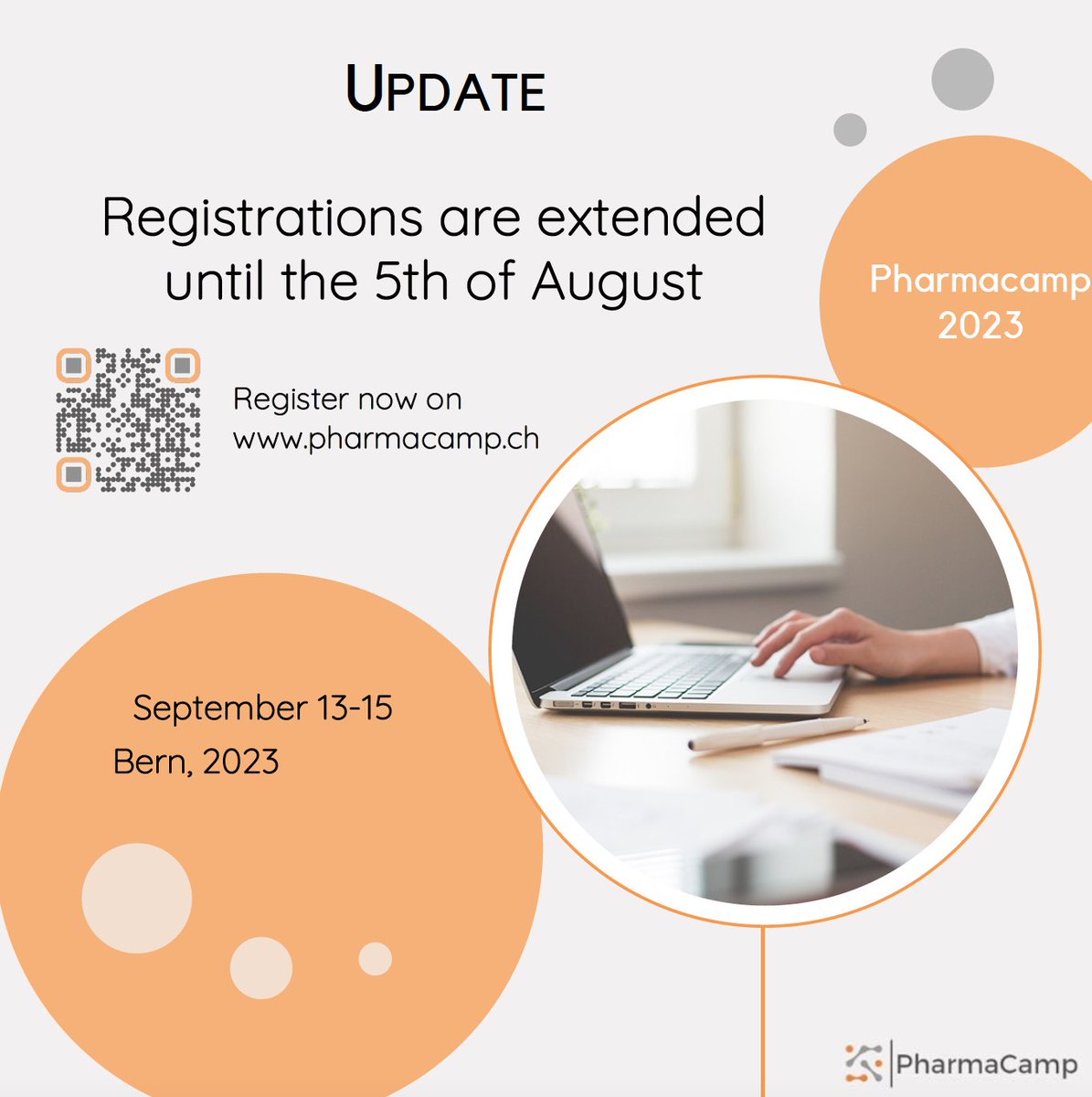 UPDATE

Registrations are extended until the 5th of August

Pharmacamp 2023

Register now on www.pharmacamp.ch

September 13-15
Bern, 2023

PharmaCamp